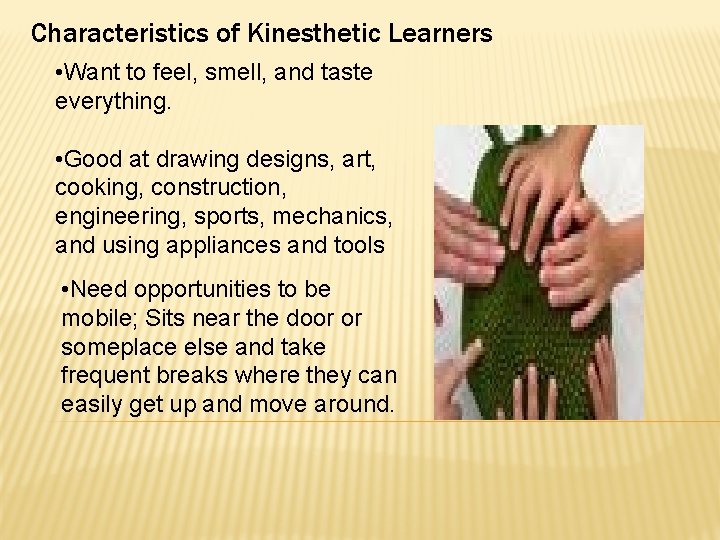 Characteristics of Kinesthetic Learners

•Want to feel, smell, and taste everything.

•Good at drawing designs, art, cooking, construction, engineering, sports, mechanics, and using appliances and tools

•Need opportunities to be mobile; Sits near the door or someplace else and take frequent breaks where they can easily get up and move around.